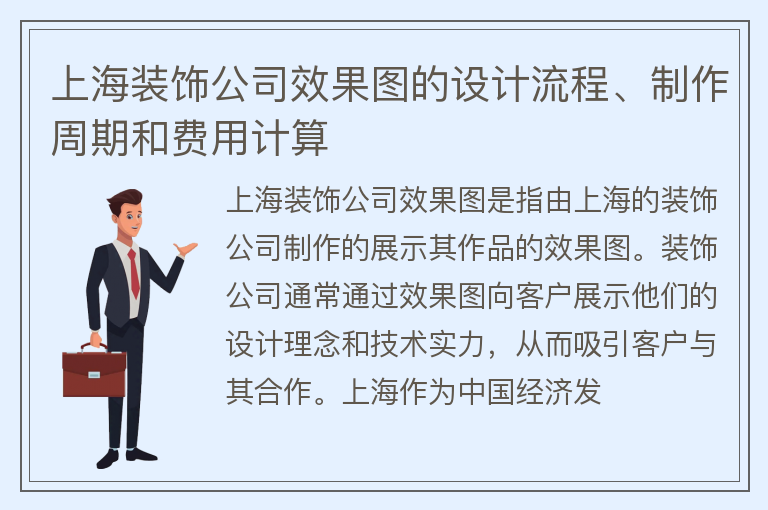 上海装饰公司效果图的设计流程、制作周期和费用计算

上海装饰公司效果图是指由上海的装饰公司制作的展示其作品的效果图。装饰公司通常通过效果图向客户展示他们的设计理念和技术实力，从而吸引客户与其合作。上海作为中国经济发